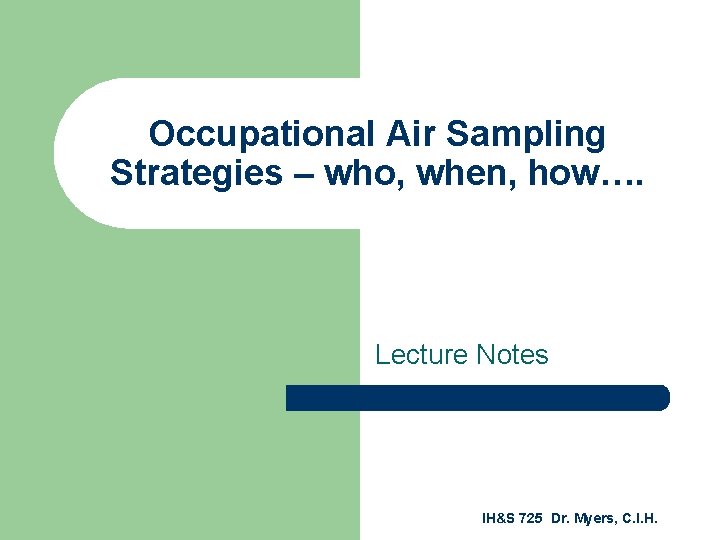 Occupational Air Sampling Strategies – who, when, how….

Lecture Notes

IH&S 725 Dr. Myers, C.I.H.